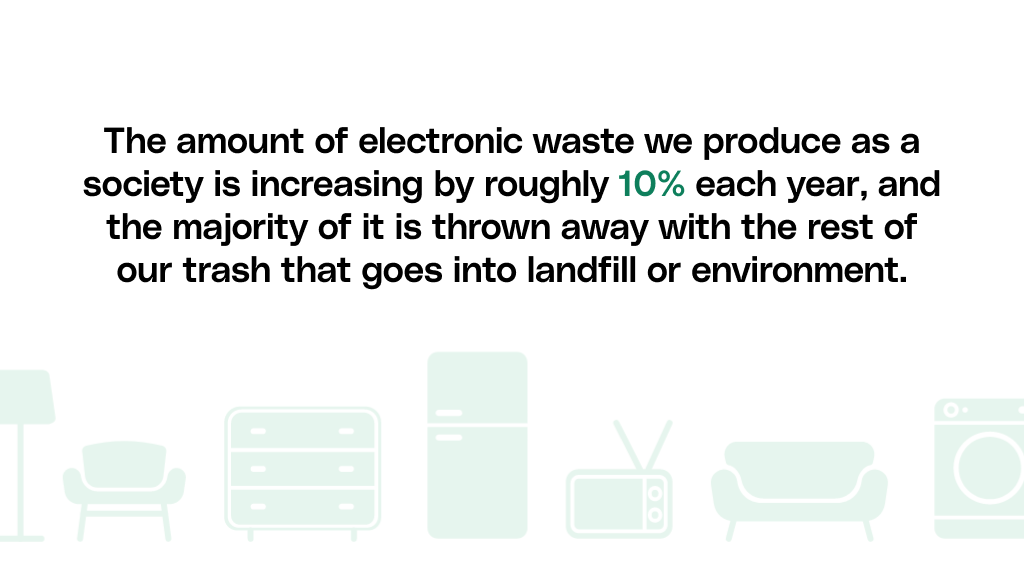 The amount of electronic waste we produce as a society is increasing by roughly 10% each year, and the majority of it is thrown away with the rest of our trash that goes into landfill or environment.